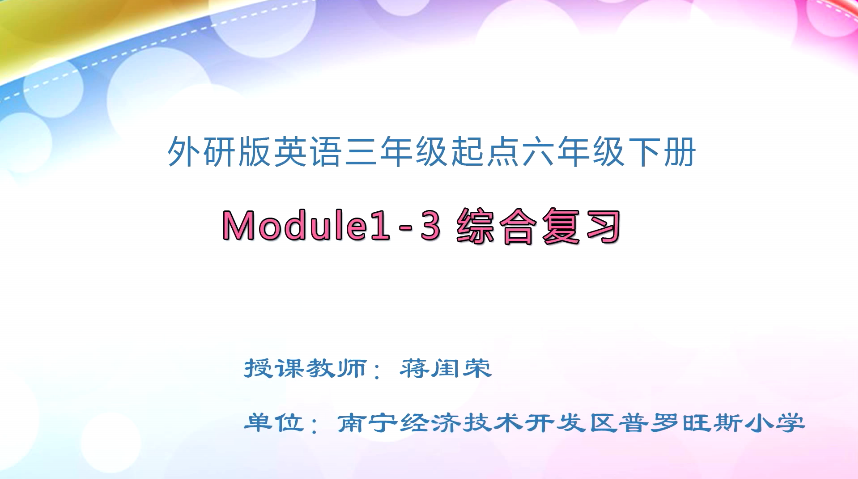 外研版英语三年级起点六年级下册

Module1-3 综合复习

授课教师：蒋闰荣

单位：南宁经济技术开发区普罗旺斯小学